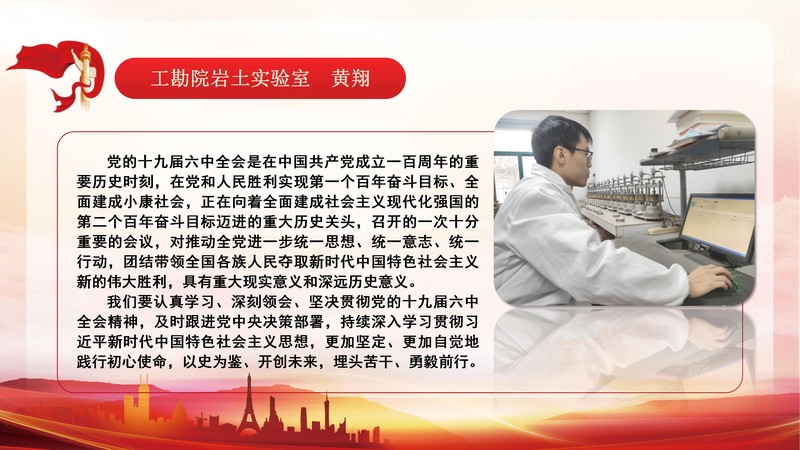 工勘院岩土实验室　黄翔

党的十九届六中全会是在中国共产党成立一百周年的重要历史时刻，在党和人民胜利实现第一个百年奋斗目标、全面建成小康社会，正在向着全面建成社会主义现代化强国的第二个百年奋斗目标迈进的重大历史关头，召开的一次十分重要的会议，对推动全党进一步统一思想、统一意志、统一行动，团结带领全国各族人民夺取新时代中国特色社会主义新的伟大胜利，具有重大现实意义和深远历史意义。

我们要认真学习、深刻领会、坚决贯彻党的十九届六中全会精神，及时跟进党中央决策部署，持续深入学习贯彻习近平新时代中国特色社会主义思想，更加坚定、更加自觉地践行初心使命，以史为鉴、开创未来，埋头苦干、勇毅前行。